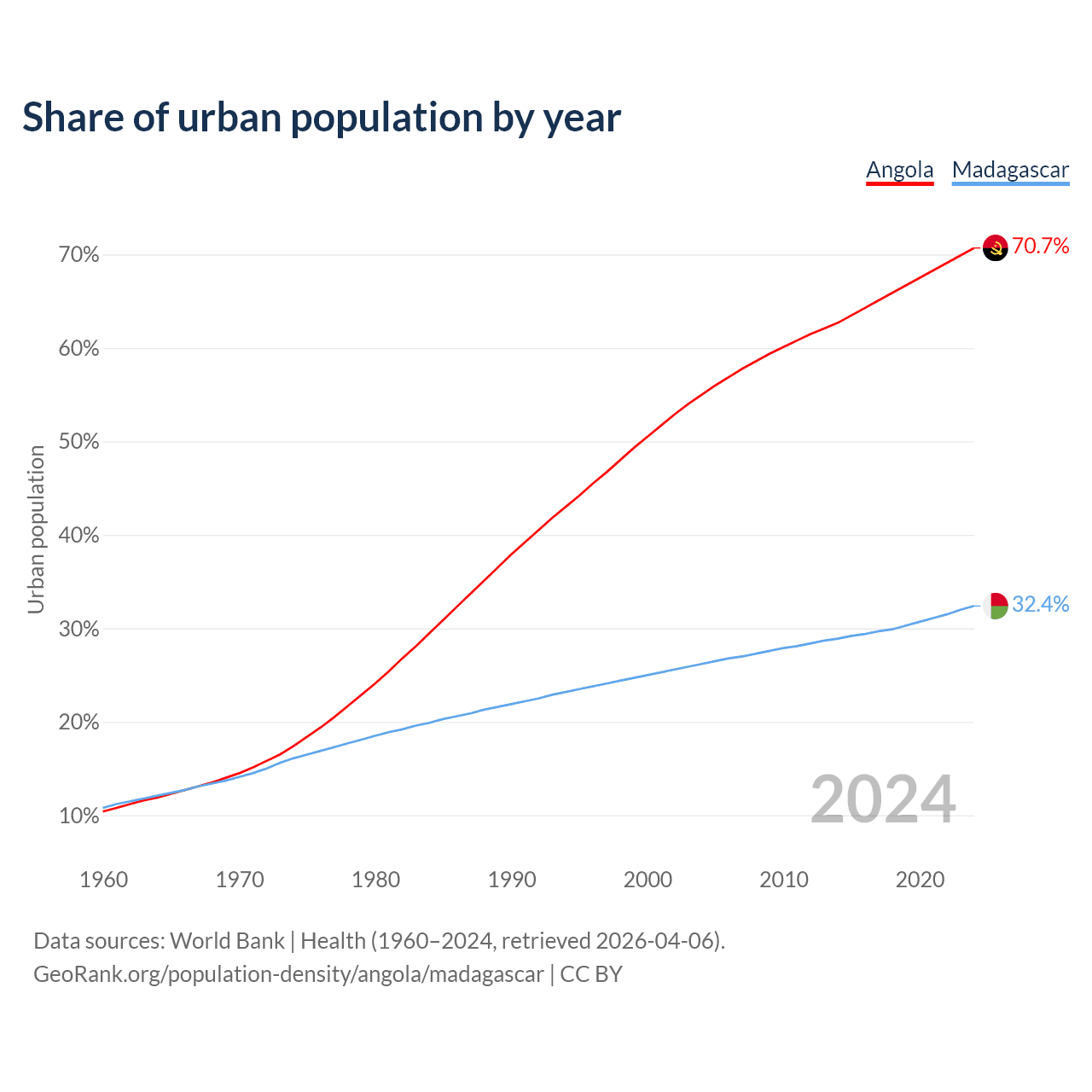 Share of urban population by year

Angola Madagascar

Urban population

70%
60%
50%
40%
30%
20%
10%

70.7%
32.4%

2024

1960 1970 1980 1990 2000 2010 2020

Data sources: World Bank | Health (1960–2024, retrieved 2026-04-06).
GeoRank.org/population-density/angola/madagascar | CC BY